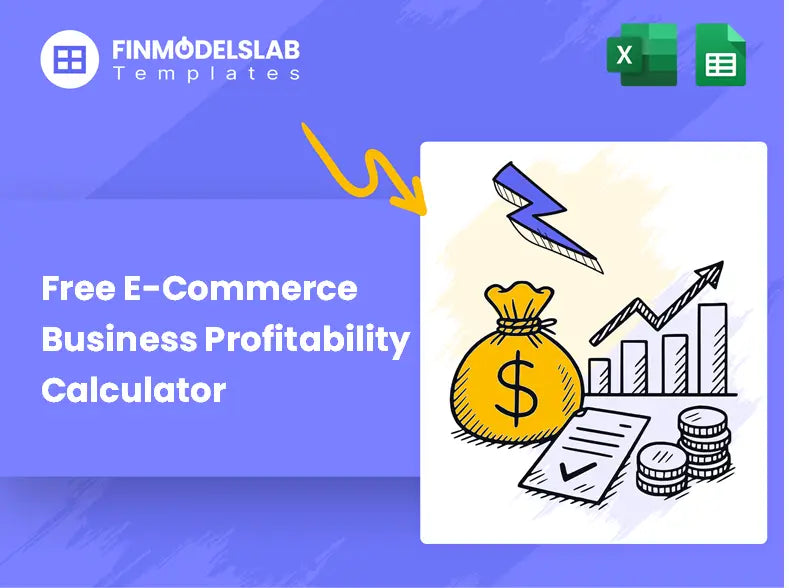 FINMODELSLAB
Templates

X

Free E-Commerce Business Profitability Calculator

$